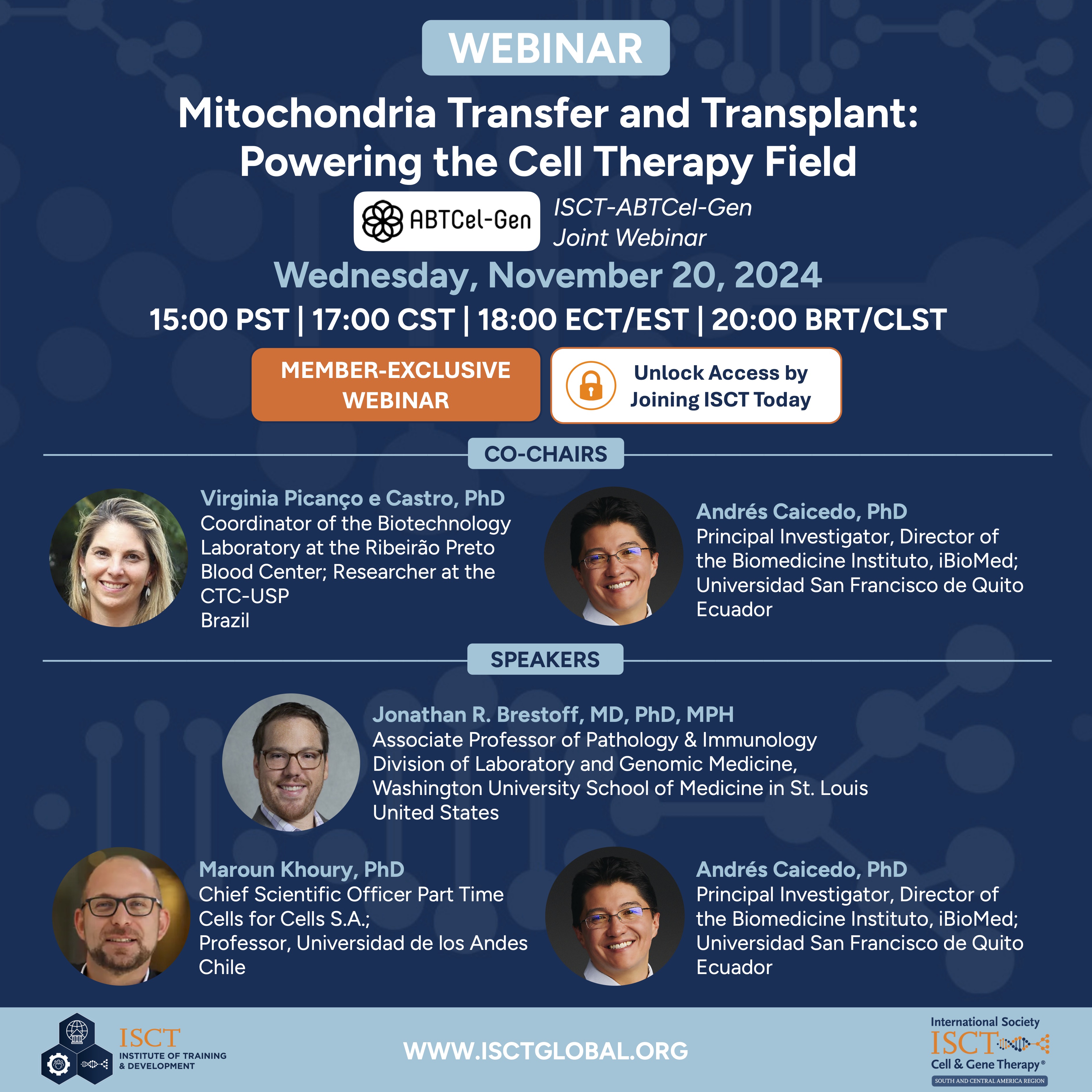 WEBINAR

Mitochondria Transfer and Transplant: Powering the Cell Therapy Field

ABTCel-Gen

ISCT-ABTCel-Gen Joint Webinar

Wednesday, November 20, 2024

15:00 PST | 17:00 CST | 18:00 ECT/EST | 20:00 BRT/CLST

MEMBER-EXCLUSIVE WEBINAR

Unlock Access by Joining ISCT Today

CO-CHAIRS

Virginia Picanço e Castro, PhD
Coordinator of the Biotechnology Laboratory at the Ribeirão Preto Blood Center; Researcher at the CTC-USP
Brazil

Andrés Caicedo, PhD
Principal Investigator, Director of the Biomedicine Instituto, iBioMed; Universidad San Francisco de Quito
Ecuador

SPEAKERS

Jonathan R. Brestoff, MD, PhD, MPH
Associate Professor of Pathology & Immunology
Division of Laboratory and Genomic Medicine,
Washington University School of Medicine in St. Louis
United States

Maroun Khoury, PhD
Chief Scientific Officer Part Time
Cells for Cells S.A.;
Professor, Universidad de los Andes
Chile

Andrés Caicedo, PhD
Principal Investigator, Director of the Biomedicine Instituto, iBioMed; Universidad San Francisco de Quito
Ecuador

ISCT
INSTITUTE OF TRAINING & DEVELOPMENT

WWW.ISCTGLOBAL.ORG

International Society
ISCT
Cell & Gene Therapy®
SOUTH AND CENTRAL AMERICA REGION